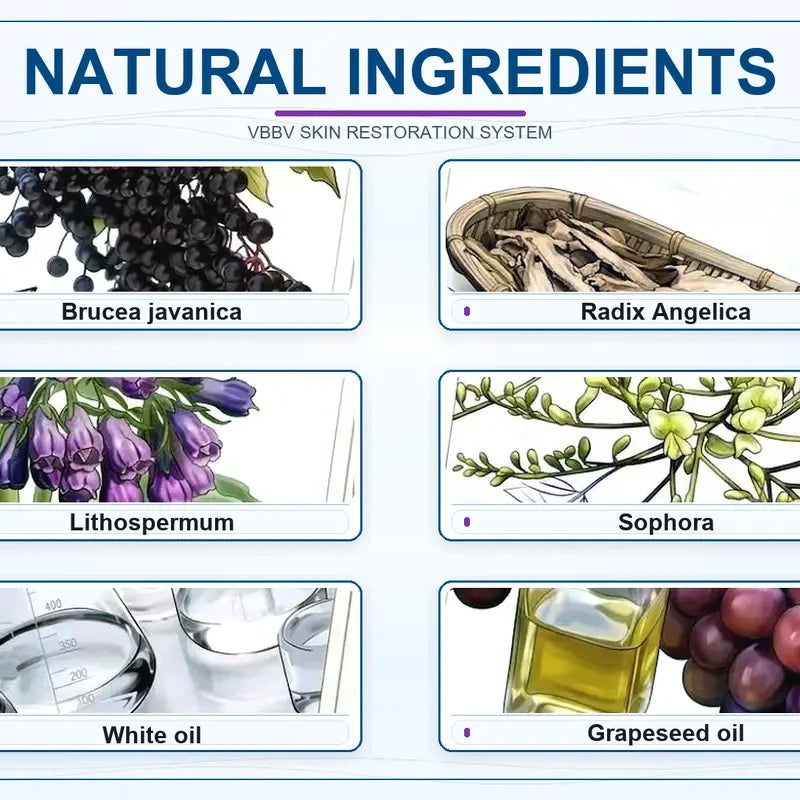 NATURAL INGREDIENTS

VBBV SKIN RESTORATION SYSTEM

Brucea javanica

Radix Angelica

Lithospermum

Sophora

400
350
200
100

White oil

Grapeseed oil